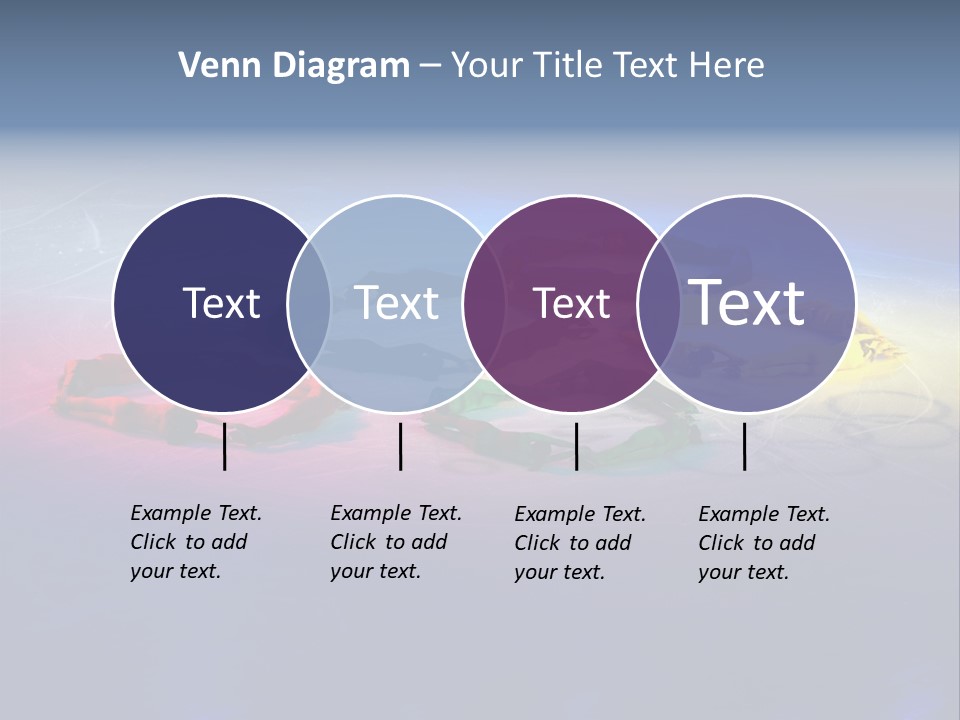 Venn Diagram – Your Title Text Here

Text

Text

Text

Text

Example Text. Click to add your text.

Example Text. Click to add your text.

Example Text. Click to add your text.

Example Text. Click to add your text.